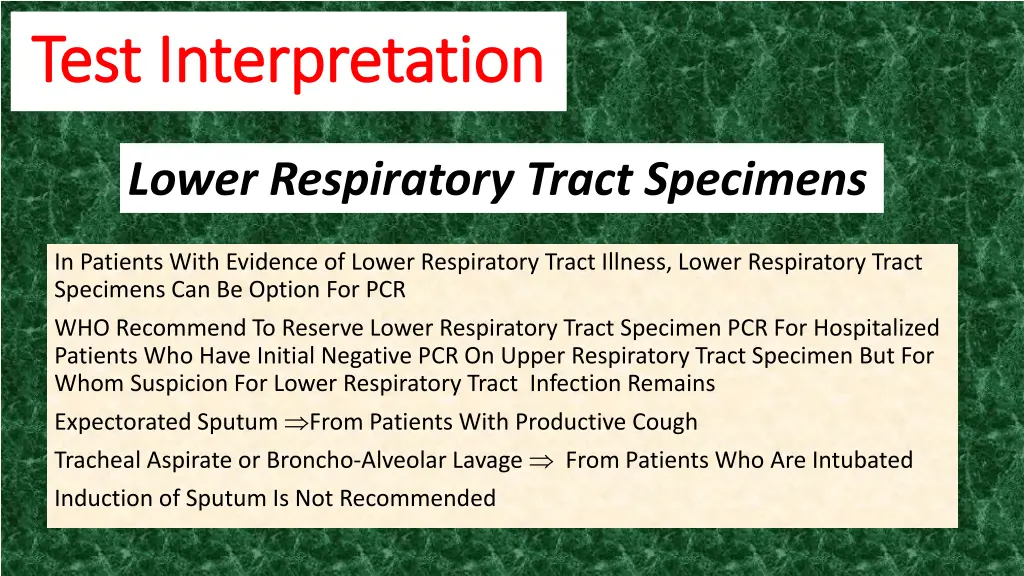 Test Interpretation

Lower Respiratory Tract Specimens

In Patients With Evidence of Lower Respiratory Tract Illness, Lower Respiratory Tract Specimens Can Be Option For PCR

WHO Recommend To Reserve Lower Respiratory Tract Specimen PCR For Hospitalized Patients Who Have Initial Negative PCR On Upper Respiratory Tract Specimen But For Whom Suspicion For Lower Respiratory Tract Infection Remains

Expectorated Sputum $\Rightarrow$From Patients With Productive Cough

Tracheal Aspirate or Broncho-Alveolar Lavage $\Rightarrow$ From Patients Who Are Intubated

Induction of Sputum Is Not Recommended